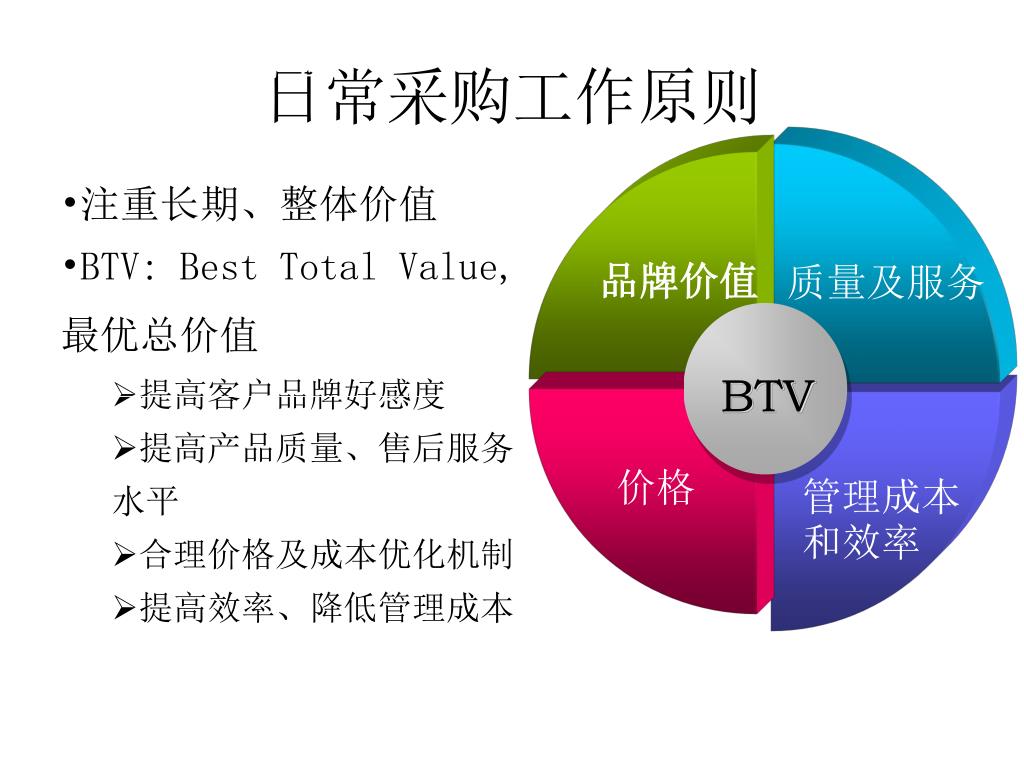 日常采购工作原则

•注重长期、整体价值
•BTV: Best Total Value, 最优总价值
➢提高客户品牌好感度
➢提高产品质量、售后服务水平
➢合理价格及成本优化机制
➢提高效率、降低管理成本

品牌价值
质量及服务
BTV
价格
管理成本和效率